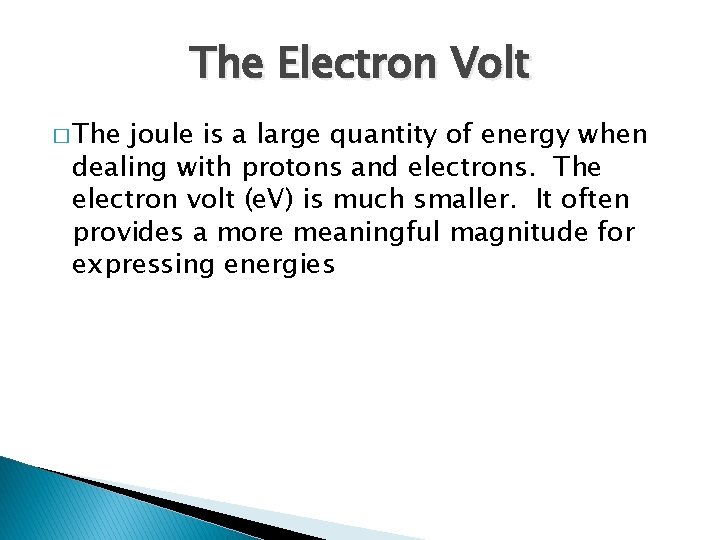 The Electron Volt

□ The joule is a large quantity of energy when dealing with protons and electrons. The electron volt (eV) is much smaller. It often provides a more meaningful magnitude for expressing energies